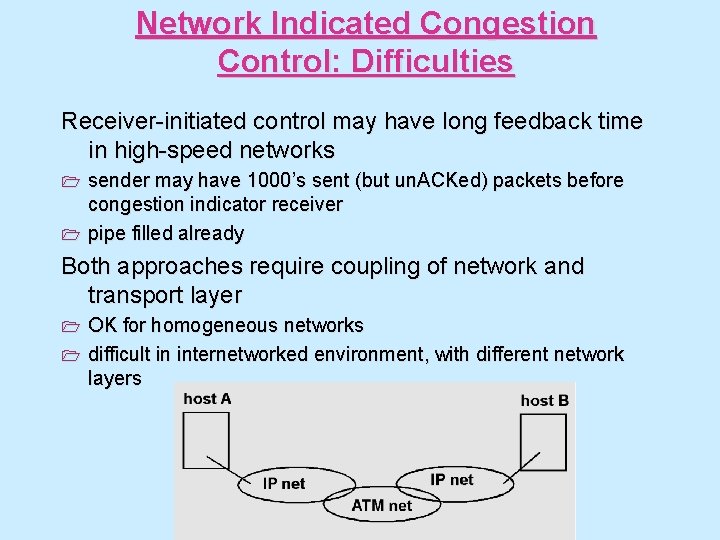 Network Indicated Congestion Control: Difficulties

Receiver-initiated control may have long feedback time in high-speed networks

sender may have 1000's sent (but unACKed) packets before congestion indicator receiver

pipe filled already

Both approaches require coupling of network and transport layer

OK for homogeneous networks

difficult in internetworked environment, with different network layers

host A

host B

IP net

IP net

ATM net